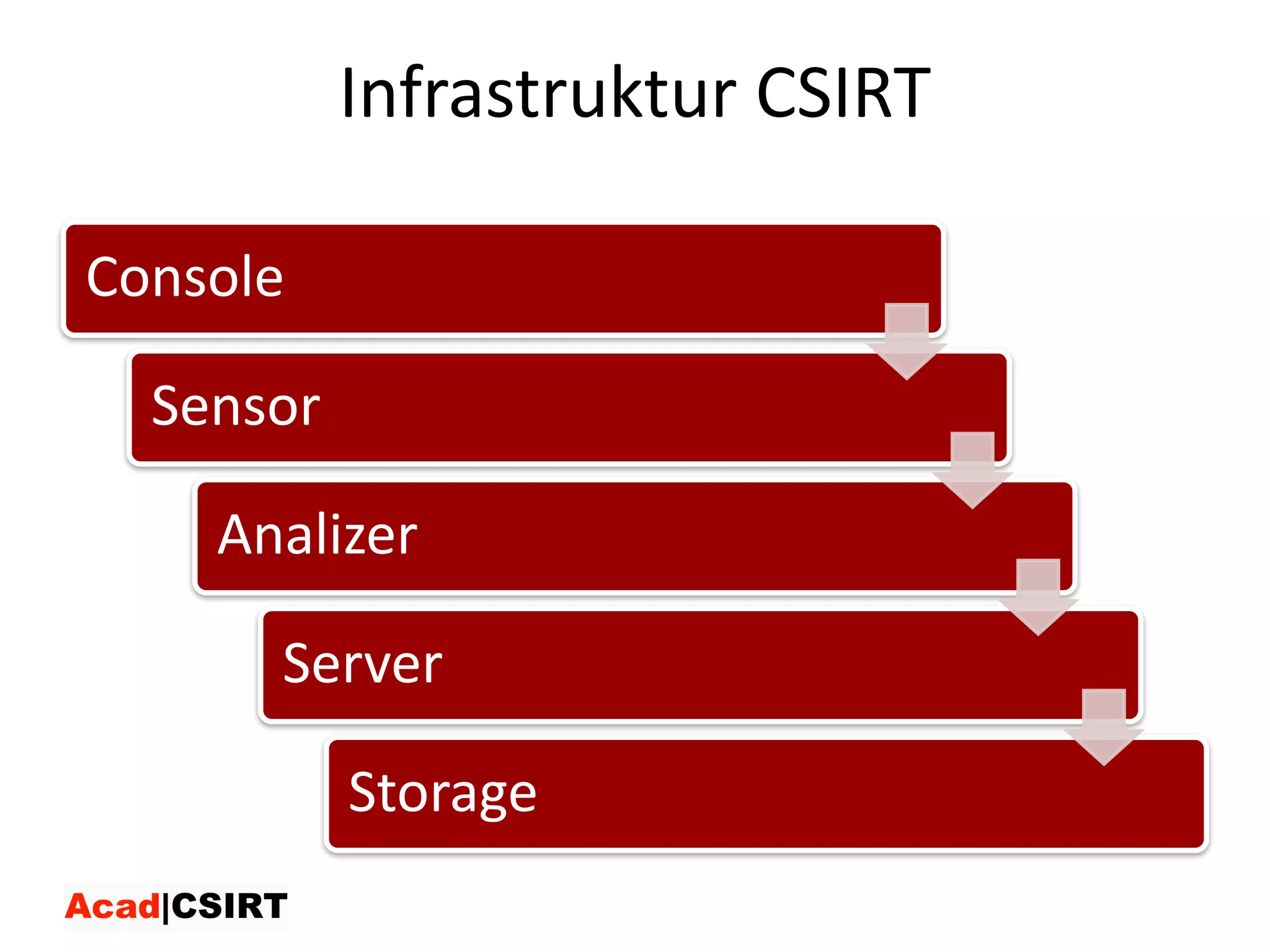 Infrastruktur CSIRT

Console

Sensor

Analizer

Server

Storage

Acad|CSIRT